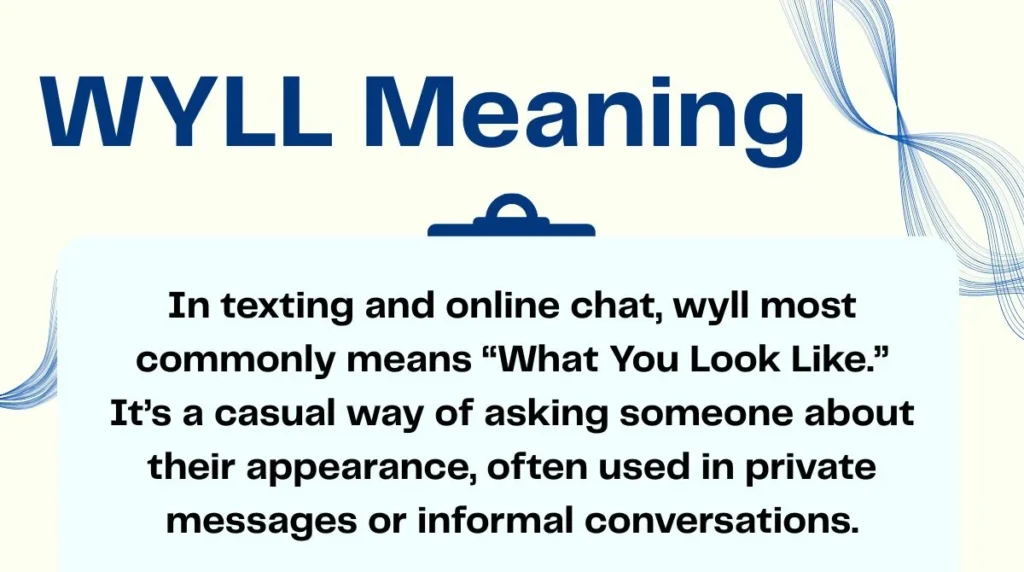 WYLL Meaning

In texting and online chat, wyll most commonly means “What You Look Like.” It’s a casual way of asking someone about their appearance, often used in private messages or informal conversations.